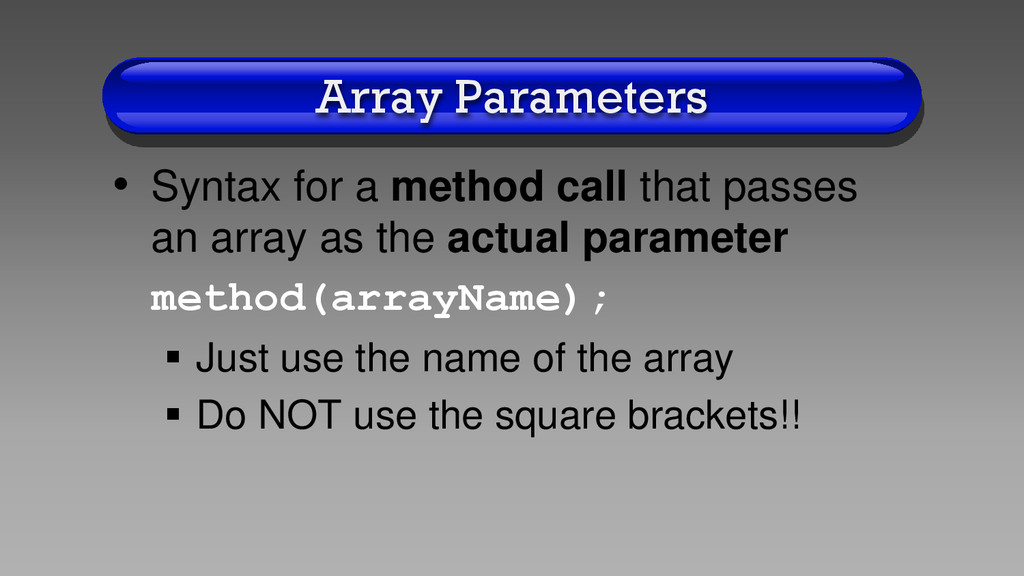 Array Parameters

• Syntax for a method call that passes an array as the actual parameter

method(arrayName);

▪ Just use the name of the array

▪ Do NOT use the square brackets!!